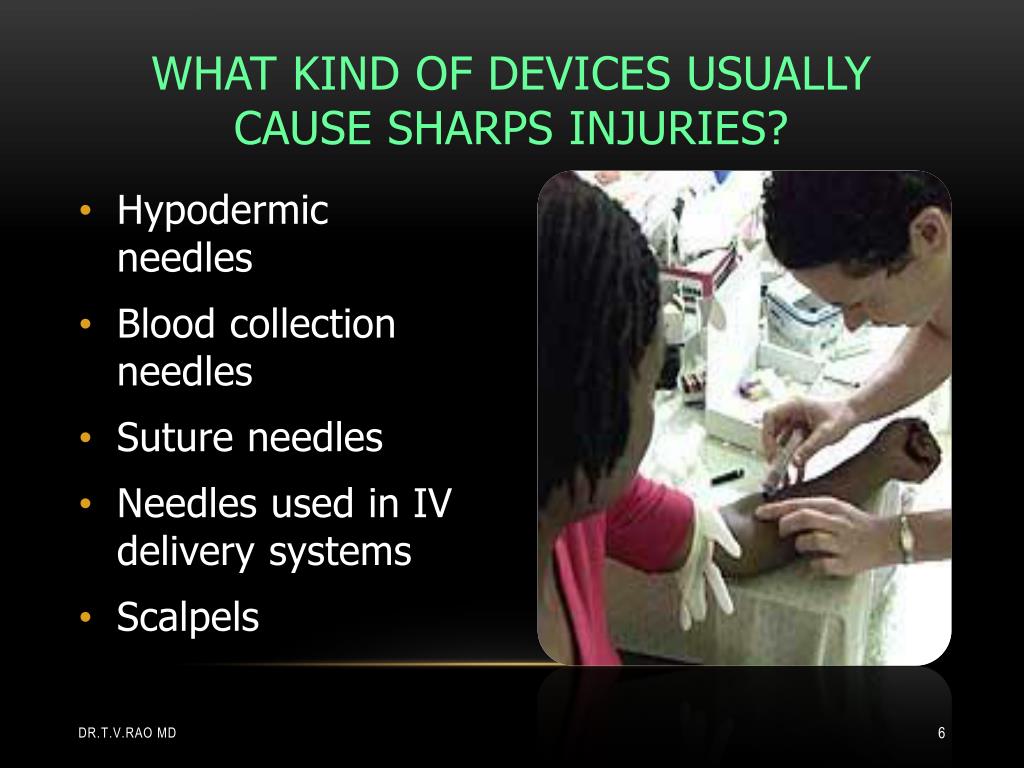 WHAT KIND OF DEVICES USUALLY CAUSE SHARPS INJURIES?

• Hypodermic needles
• Blood collection needles
• Suture needles
• Needles used in IV delivery systems
• Scalpels

DR.T.V.RAO MD

6